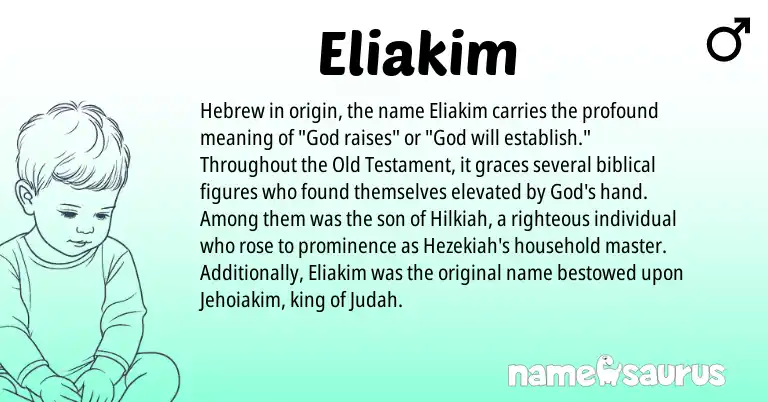 Eliakim

♂

Hebrew in origin, the name Eliakim carries the profound meaning of "God raises" or "God will establish." Throughout the Old Testament, it graces several biblical figures who found themselves elevated by God's hand. Among them was the son of Hilkiah, a righteous individual who rose to prominence as Hezekiah's household master. Additionally, Eliakim was the original name bestowed upon Jehoiakim, king of Judah.

namesaurus